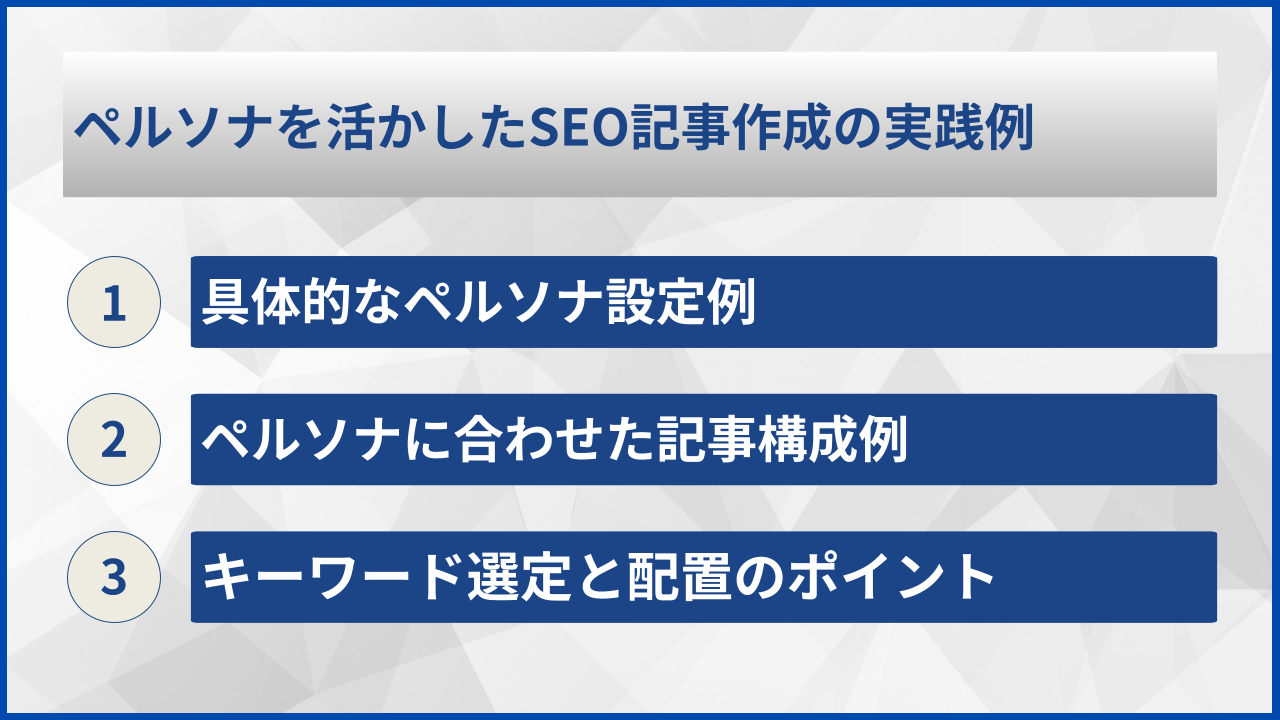 ペルソナを活かしたSEO記事作成の実践例

1 具体的なペルソナ設定例

2 ペルソナに合わせた記事構成例

3 キーワード選定と配置のポイント